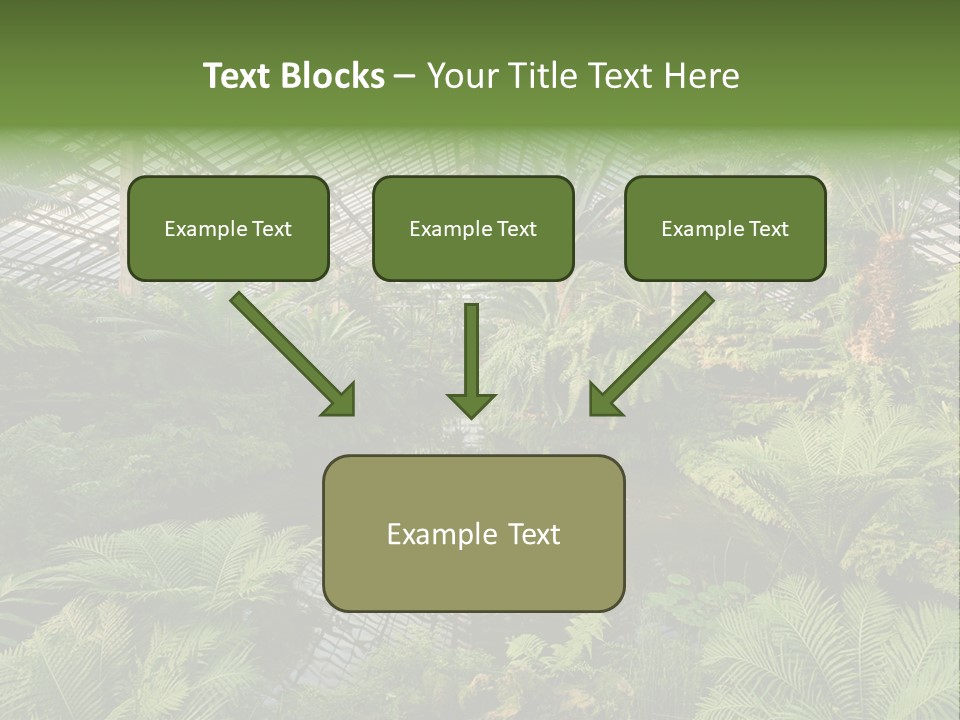 Text Blocks – Your Title Text Here

Example Text

Example Text

Example Text

Example Text